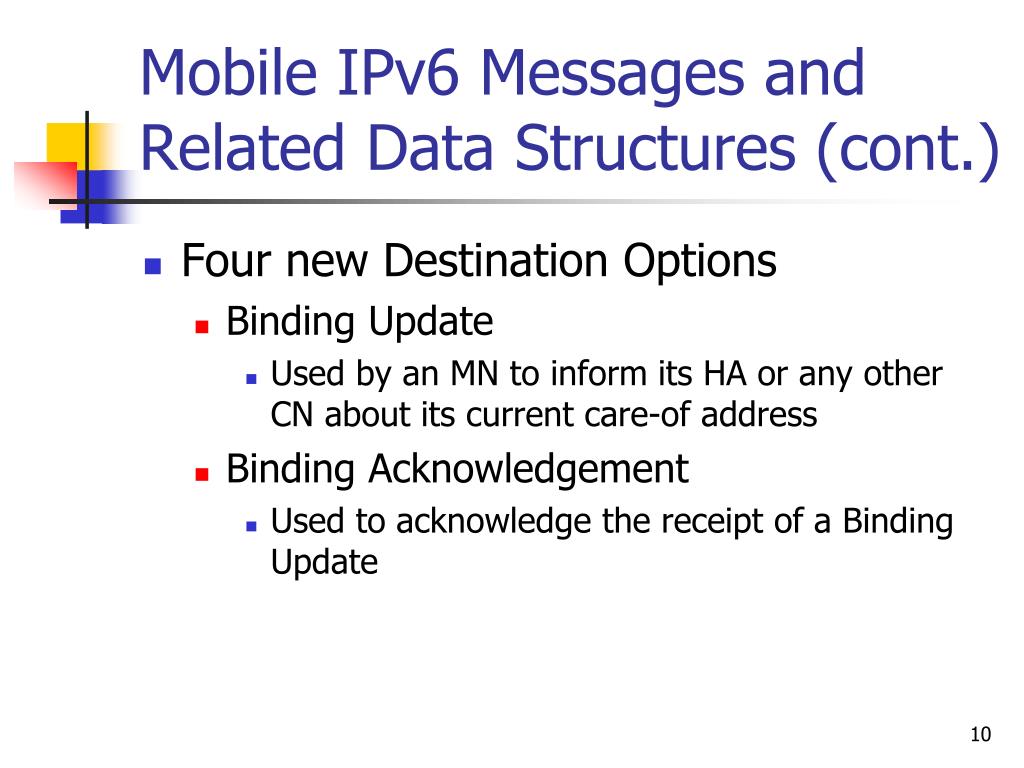 Mobile IPv6 Messages and Related Data Structures (cont.)

Four new Destination Options

Binding Update

Used by an MN to inform its HA or any other CN about its current care-of address

Binding Acknowledgement

Used to acknowledge the receipt of a Binding Update

10